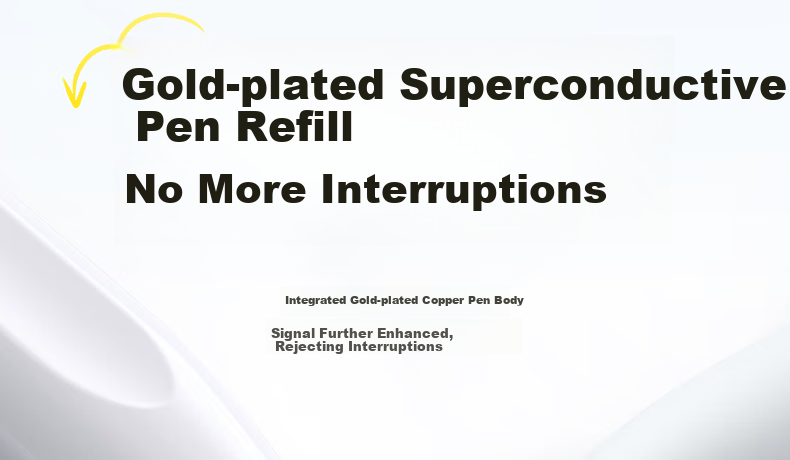 Gold-plated Superconductive Pen Refill

No More Interruptions

Integrated Gold-plated Copper Pen Body

Signal Further Enhanced, Rejecting Interruptions